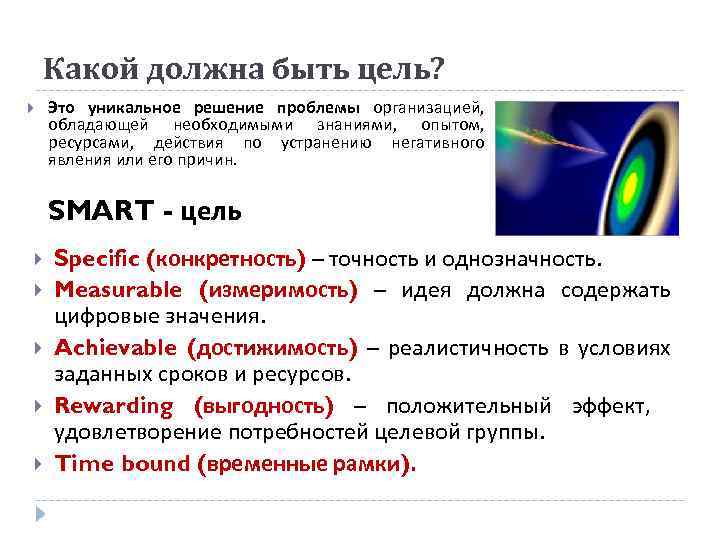 Какой должна быть цель?

Это уникальное решение проблемы организацией, обладающей необходимыми знаниями, опытом, ресурсами, действия по устранению негативного явления или его причин.

SMART - цель

Specific (конкретность) – точность и однозначность.

Measurable (измеримость) – идея должна содержать цифровые значения.

Achievable (достижимость) – реалистичность в условиях заданных сроков и ресурсов.

Rewarding (выгодность) – положительный эффект, удовлетворение потребностей целевой группы.

Time bound (временные рамки).